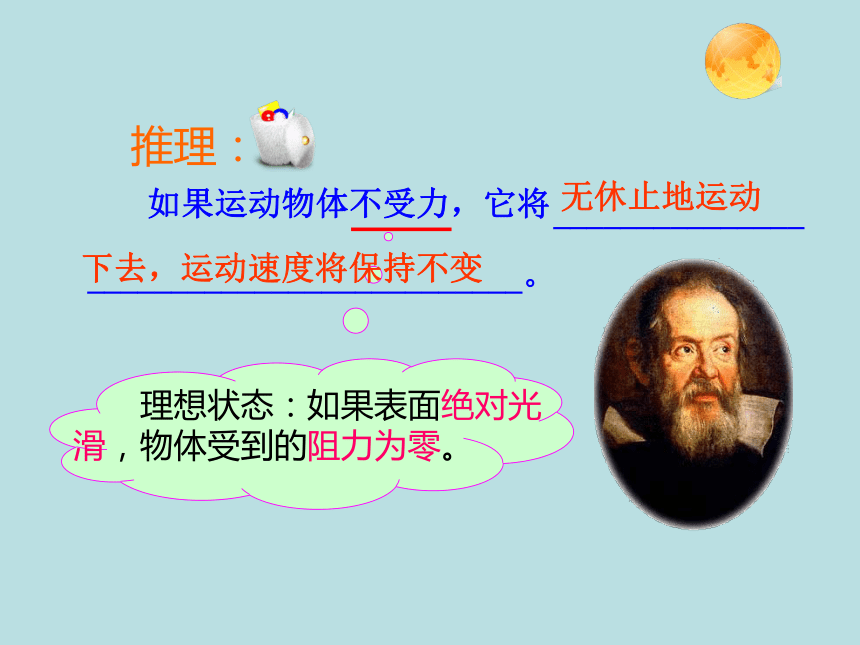 推理：

如果运动物体不受力，它将无休止地运动下去，运动速度将保持不变。

理想状态：如果表面绝对光滑，物体受到的阻力为零。